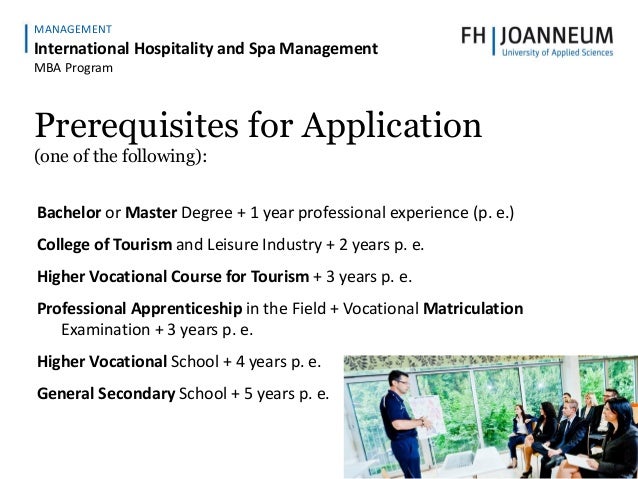 MANAGEMENT
International Hospitality and Spa Management
MBA Program

FH | JOANNEUM
University of Applied Sciences

Prerequisites for Application
(one of the following):

Bachelor or Master Degree + 1 year professional experience (p. e.)

College of Tourism and Leisure Industry + 2 years p. e.

Higher Vocational Course for Tourism + 3 years p. e.

Professional Apprenticeship in the Field + Vocational Matriculation Examination + 3 years p. e.

Higher Vocational School + 4 years p. e.

General Secondary School + 5 years p. e.